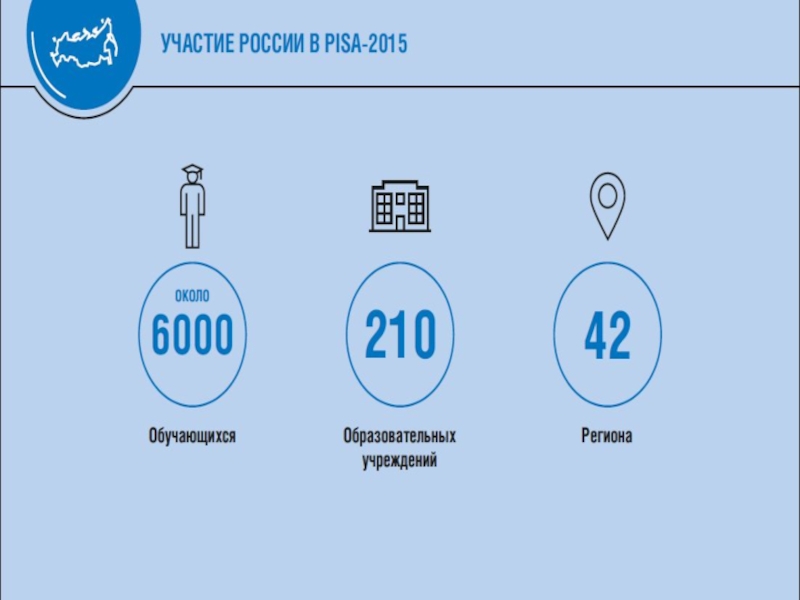 УЧАСТИЕ РОССИИ В PISA-2015

ОКОЛО
6000
Обучающихся

210
Образовательных учреждений

42
Региона